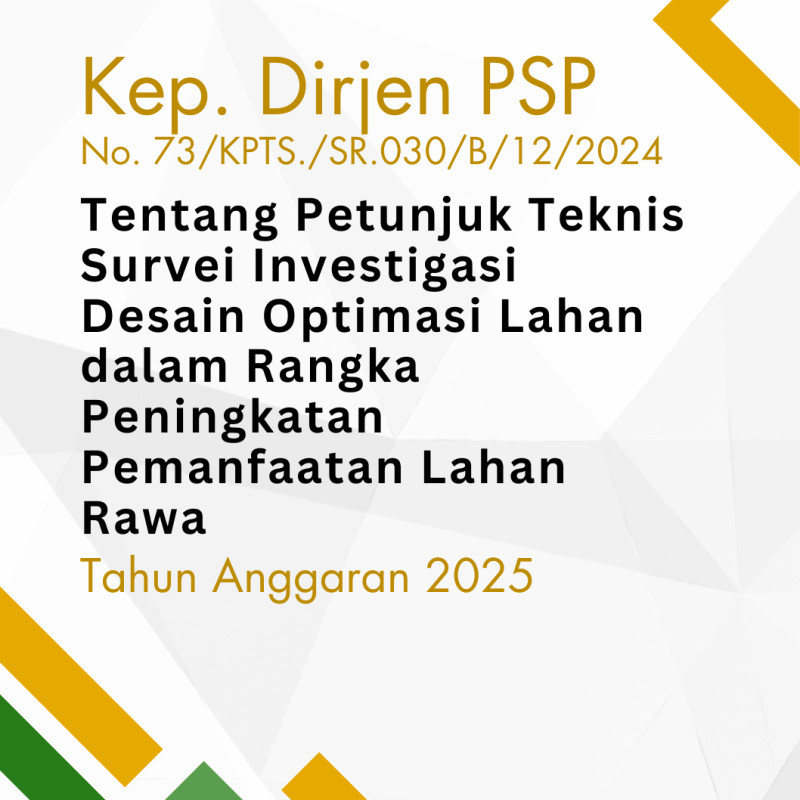 Kep. Dirjen PSP
No. 73/KPTS./SR.030/B/12/2024

Tentang Petunjuk Teknis Survei Investigasi Desain Optimasi Lahan dalam Rangka Peningkatan Pemanfaatan Lahan Rawa

Tahun Anggaran 2025